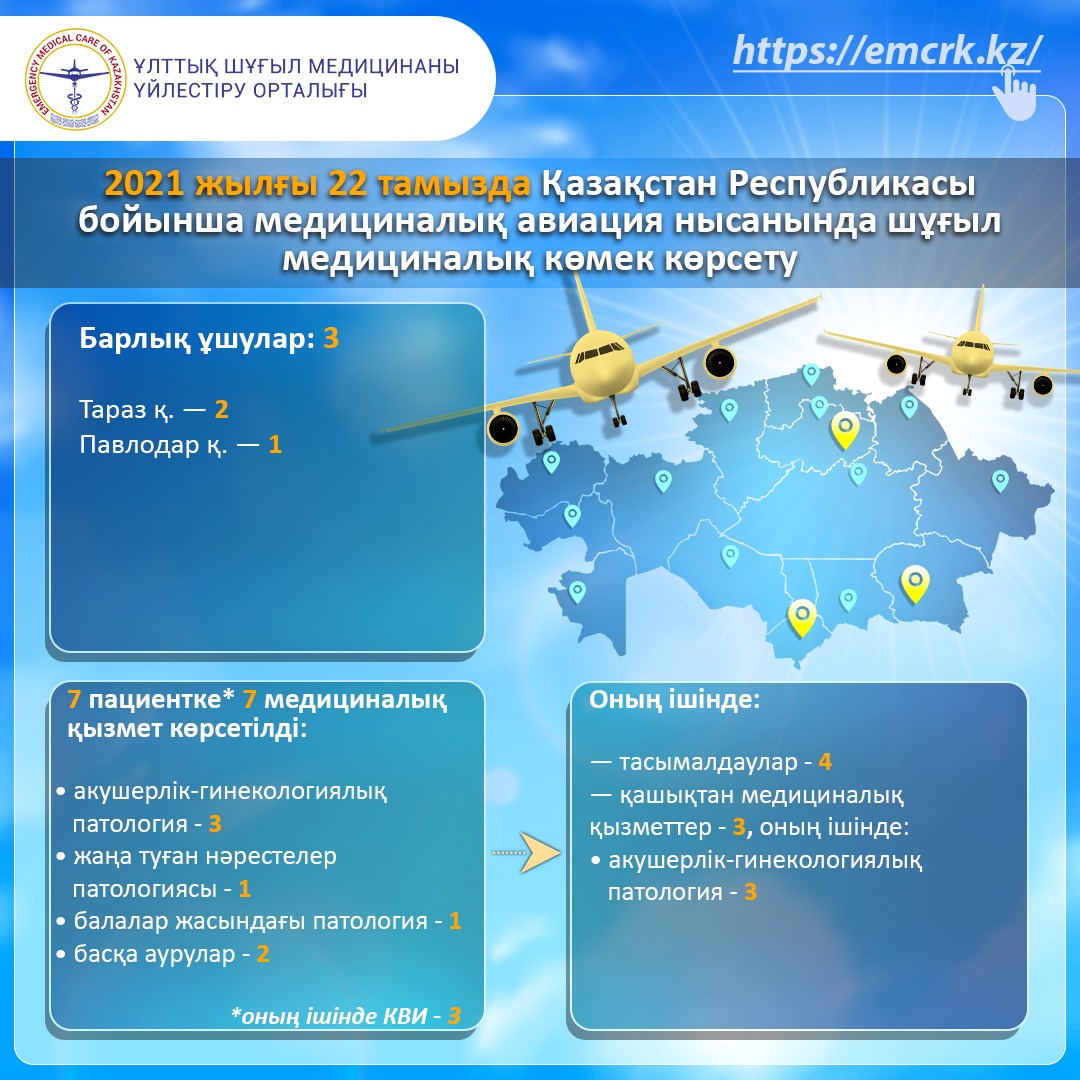 EMERGENCY MEDICAL CARE OF KAZAKHSTAN

ҰЛТТЫҚ ШҰҒЫЛ МЕДИЦИНАНЫ ҮЙЛЕСТІРУ ОРТАЛЫҒЫ

https://emcrk.kz/

2021 жылғы 22 тамызда Қазақстан Республикасы бойынша медициналық авиация нысанында шұғыл медициналық көмек көрсету

Барлық ұшулар: 3

Тараз қ. — 2
Павлодар қ. — 1

7 пациентке* 7 медициналық қызмет көрсетілді:

• акушерлік-гинекологиялық патология - 3
• жаңа туған нәрестелер патологиясы - 1
• балалар жасындағы патология - 1
• басқа аурулар - 2

*оның ішінде КВИ - 3

Оның ішінде:

— тасымалдаулар - 4
— қашықтан медициналық қызметтер - 3, оның ішінде:
• акушерлік-гинекологиялық патология - 3